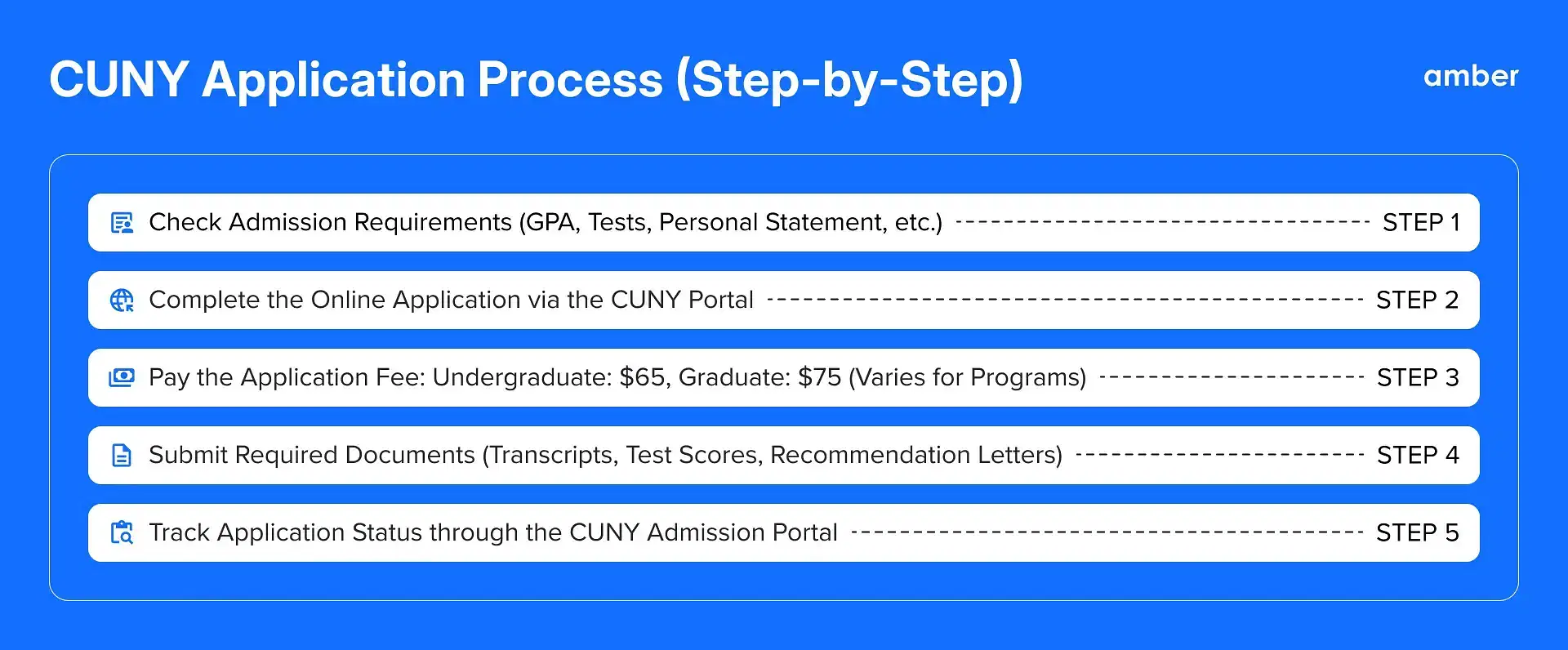 CUNY Application Process (Step-by-Step)

amber

Check Admission Requirements (GPA, Tests, Personal Statement, etc.) STEP 1

Complete the Online Application via the CUNY Portal STEP 2

Pay the Application Fee: Undergraduate: \$65, Graduate: \$75 (Varies for Programs) STEP 3

Submit Required Documents (Transcripts, Test Scores, Recommendation Letters) STEP 4

Track Application Status through the CUNY Admission Portal STEP 5